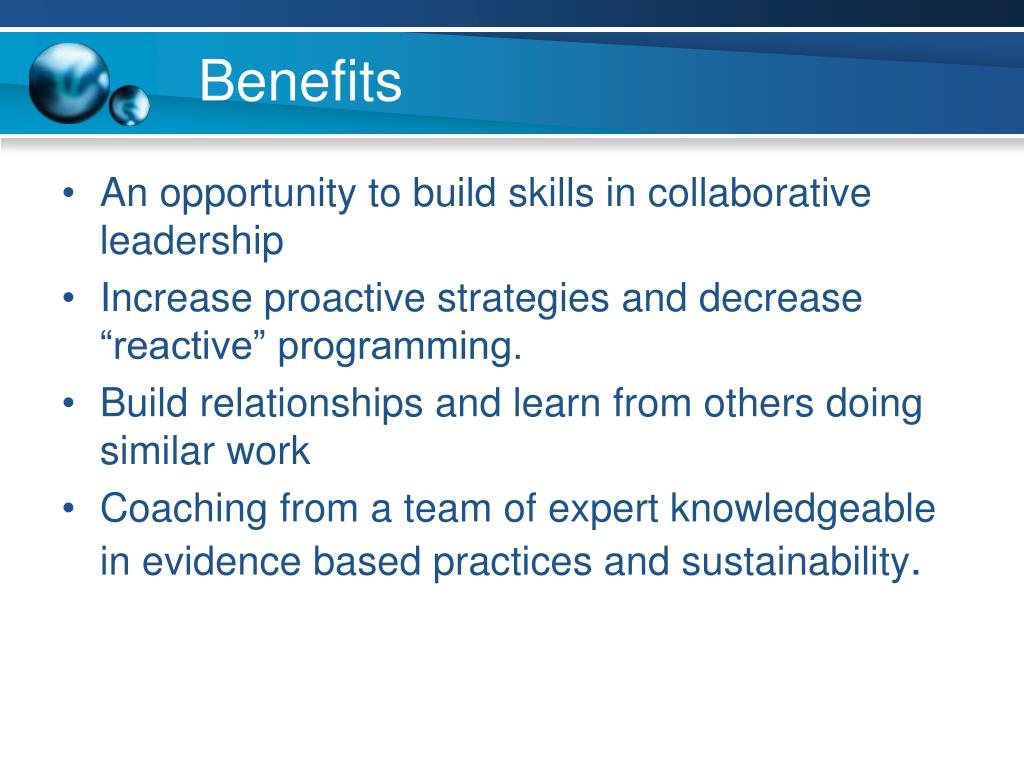 Benefits

• An opportunity to build skills in collaborative leadership
• Increase proactive strategies and decrease “reactive” programming.
• Build relationships and learn from others doing similar work
• Coaching from a team of expert knowledgeable in evidence based practices and sustainability.